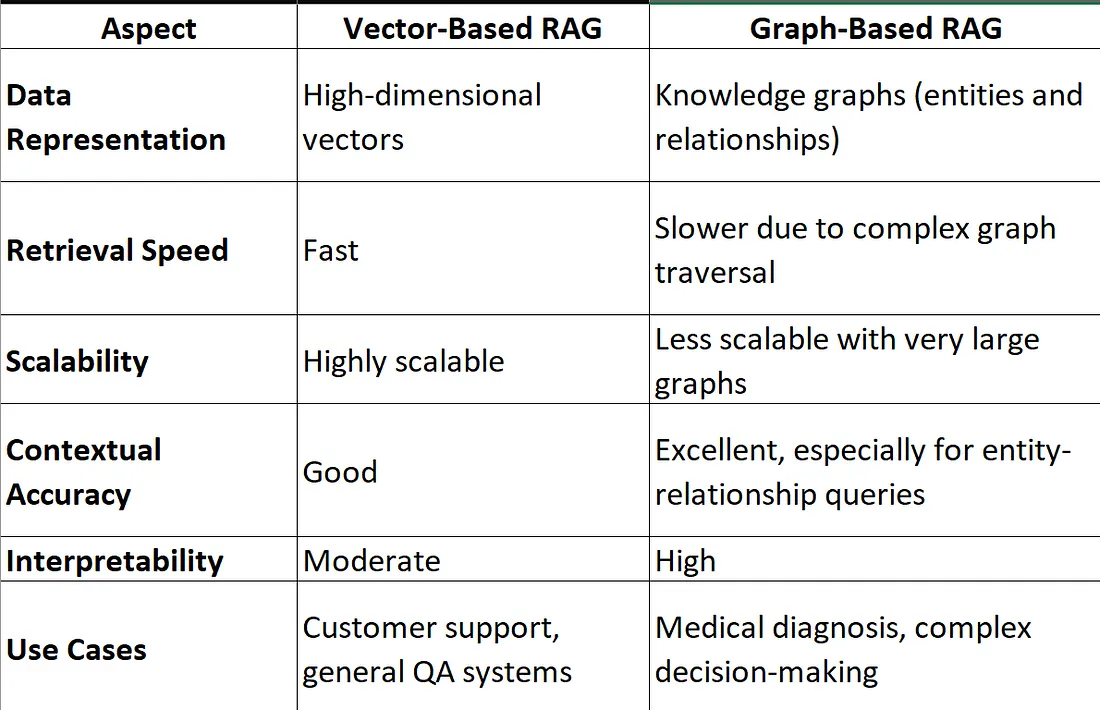 | Aspect | Vector-Based RAG | Graph-Based RAG |
|---|---|---|
| Data Representation | High-dimensional vectors | Knowledge graphs (entities and relationships) |
| Retrieval Speed | Fast | Slower due to complex graph traversal |
| Scalability | Highly scalable | Less scalable with very large graphs |
| Contextual Accuracy | Good | Excellent, especially for entity-relationship queries |
| Interpretability | Moderate | High |
| Use Cases | Customer support, general QA systems | Medical diagnosis, complex decision-making |